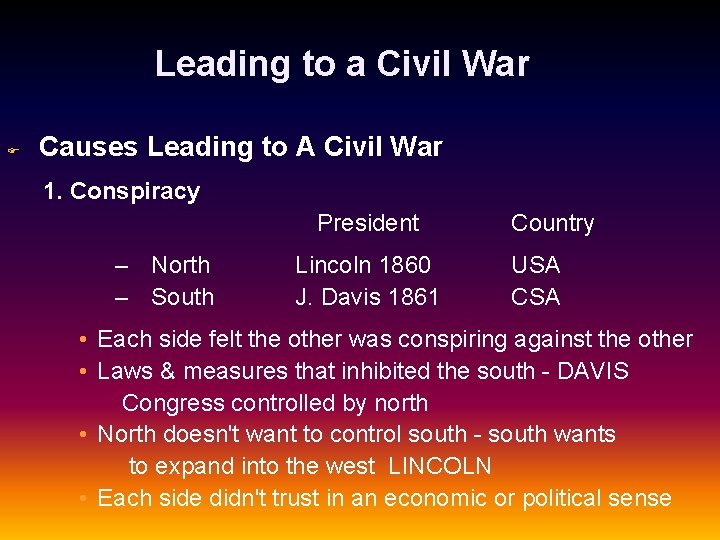 Leading to a Civil War

Causes Leading to A Civil War

1. Conspiracy

| | President | Country |
|---|---|---|
| – North | Lincoln 1860 | USA |
| – South | J. Davis 1861 | CSA |

• Each side felt the other was conspiring against the other
• Laws & measures that inhibited the south - DAVIS Congress controlled by north
• North doesn't want to control south - south wants to expand into the west LINCOLN
• Each side didn't trust in an economic or political sense